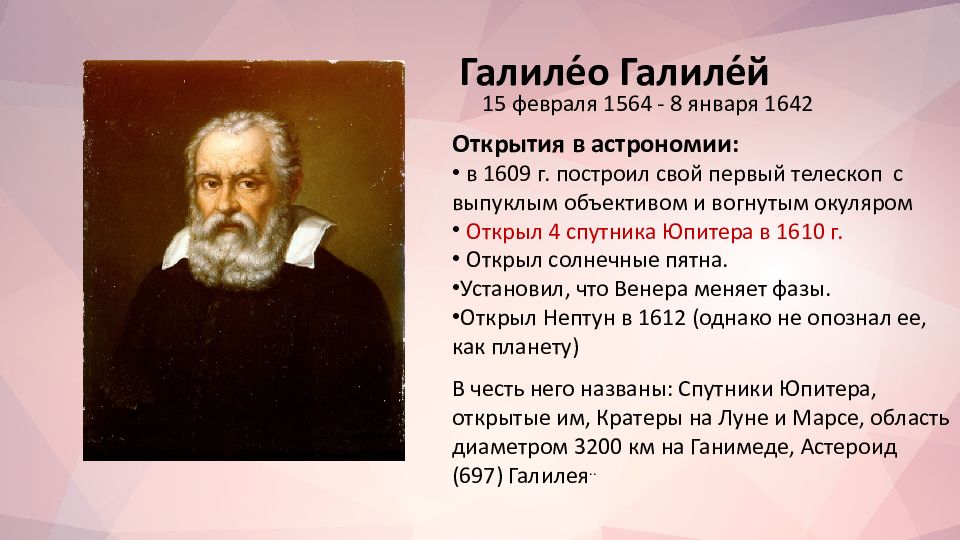 Галиле́о Галиле́й
15 февраля 1564 - 8 января 1642

Открытия в астрономии:
• в 1609 г. построил свой первый телескоп с выпуклым объективом и вогнутым окуляром
• Открыл 4 спутника Юпитера в 1610 г.
• Открыл солнечные пятна.
•Установил, что Венера меняет фазы.
•Открыл Нептун в 1612 (однако не опознал ее, как планету)

В честь него названы: Спутники Юпитера, открытые им, Кратеры на Луне и Марсе, область диаметром 3200 км на Ганимеде, Астероид (697) Галилея..